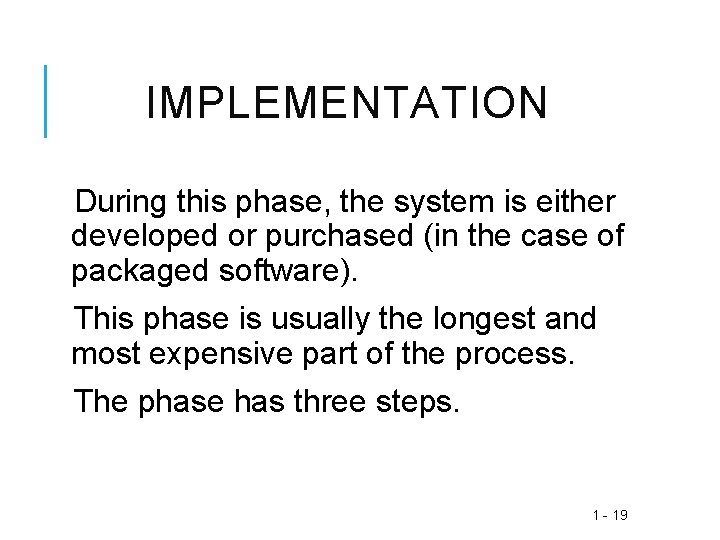 IMPLEMENTATION

During this phase, the system is either developed or purchased (in the case of packaged software).

This phase is usually the longest and most expensive part of the process.

The phase has three steps.

1 - 19